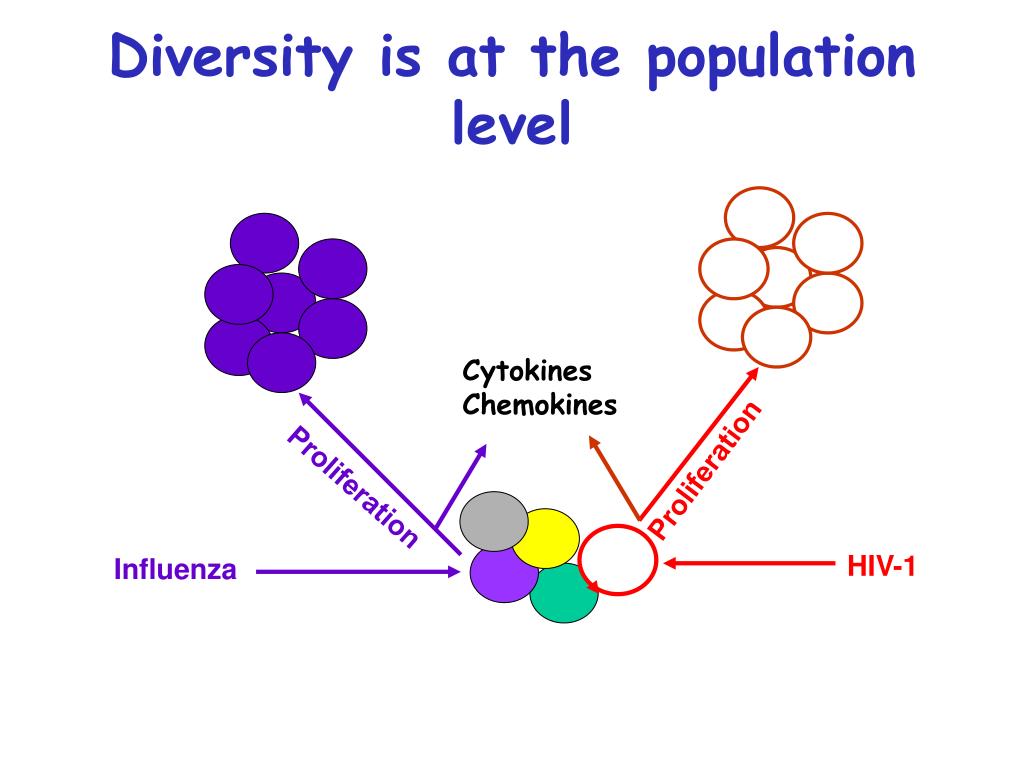 Diversity is at the population level

Cytokines
Chemokines

Proliferation

Proliferation

Influenza

HIV-1